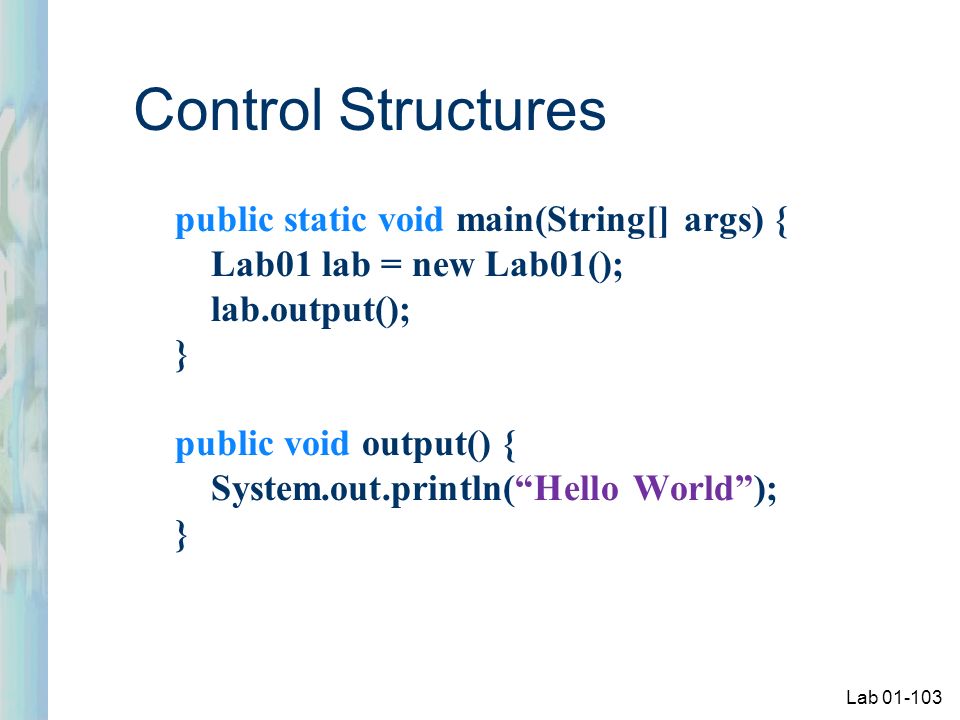 Control Structures

public static void main(String[] args) {
  Lab01 lab = new Lab01();
  lab.output();
}

public void output() {
  System.out.println(“Hello World”);
}

Lab 01-103